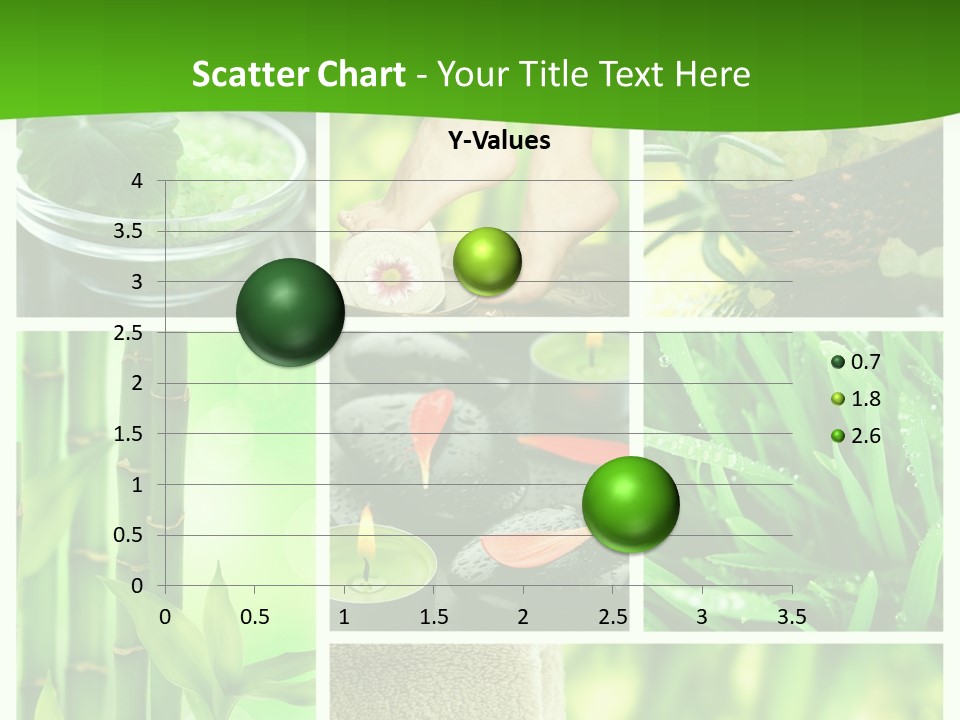 Scatter Chart - Your Title Text Here

Y-Values

4
3.5
3
2.5
2
1.5
1
0.5
0

0 0.5 1 1.5 2 2.5 3 3.5

0.7
1.8
2.6